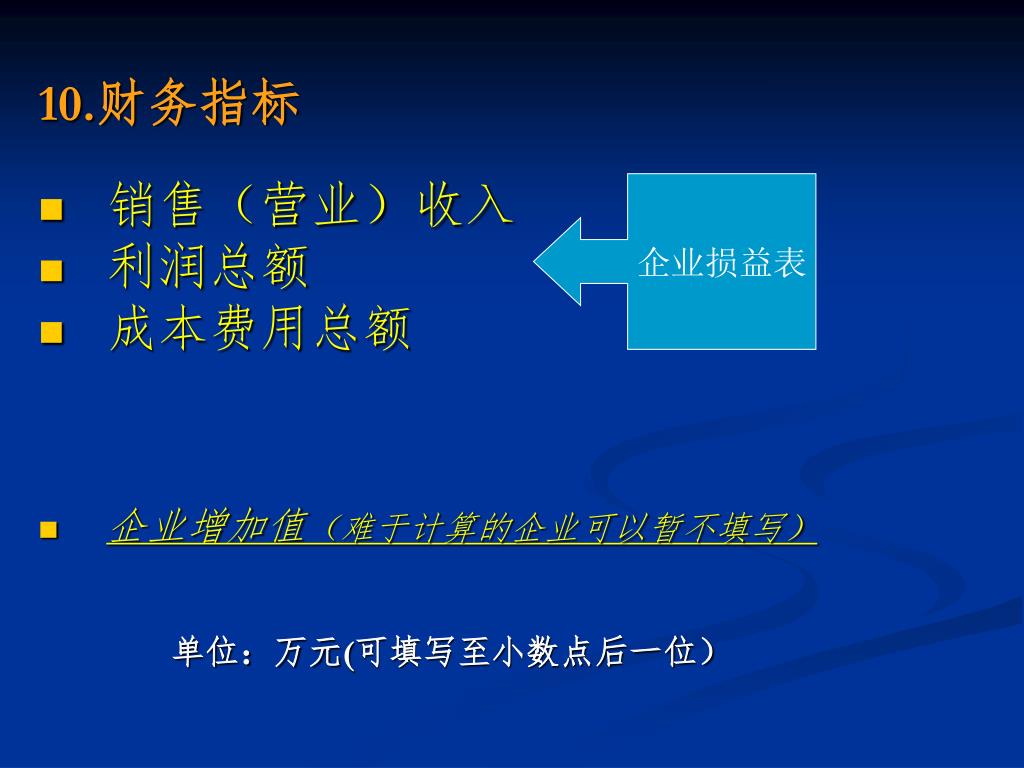 10.财务指标

销售（营业）收入
利润总额
成本费用总额

企业损益表

企业增加值（难于计算的企业可以暂不填写）

单位：万元(可填写至小数点后一位）